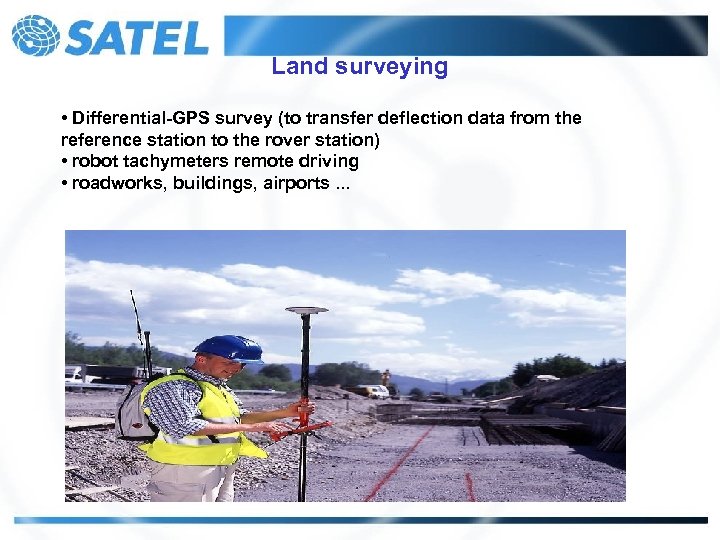 SATEL

Land surveying

• Differential-GPS survey (to transfer deflection data from the reference station to the rover station)
• robot tachymeters remote driving
• roadworks, buildings, airports ...